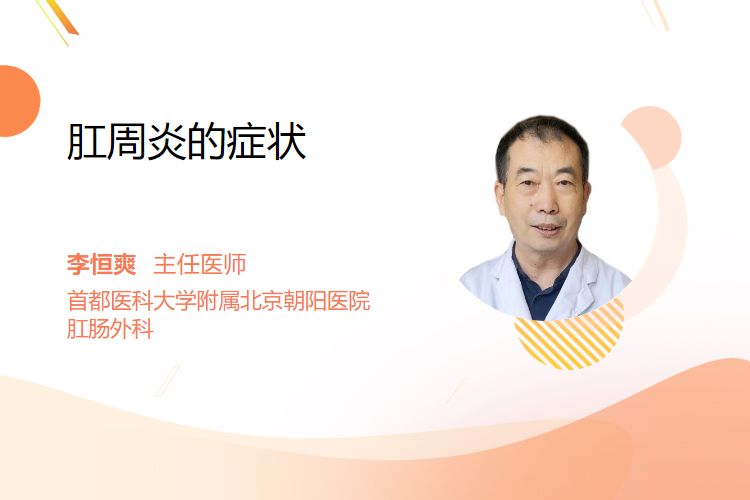 肛周炎的症状

李恒爽 主任医师

首都医科大学附属北京朝阳医院
肛肠外科